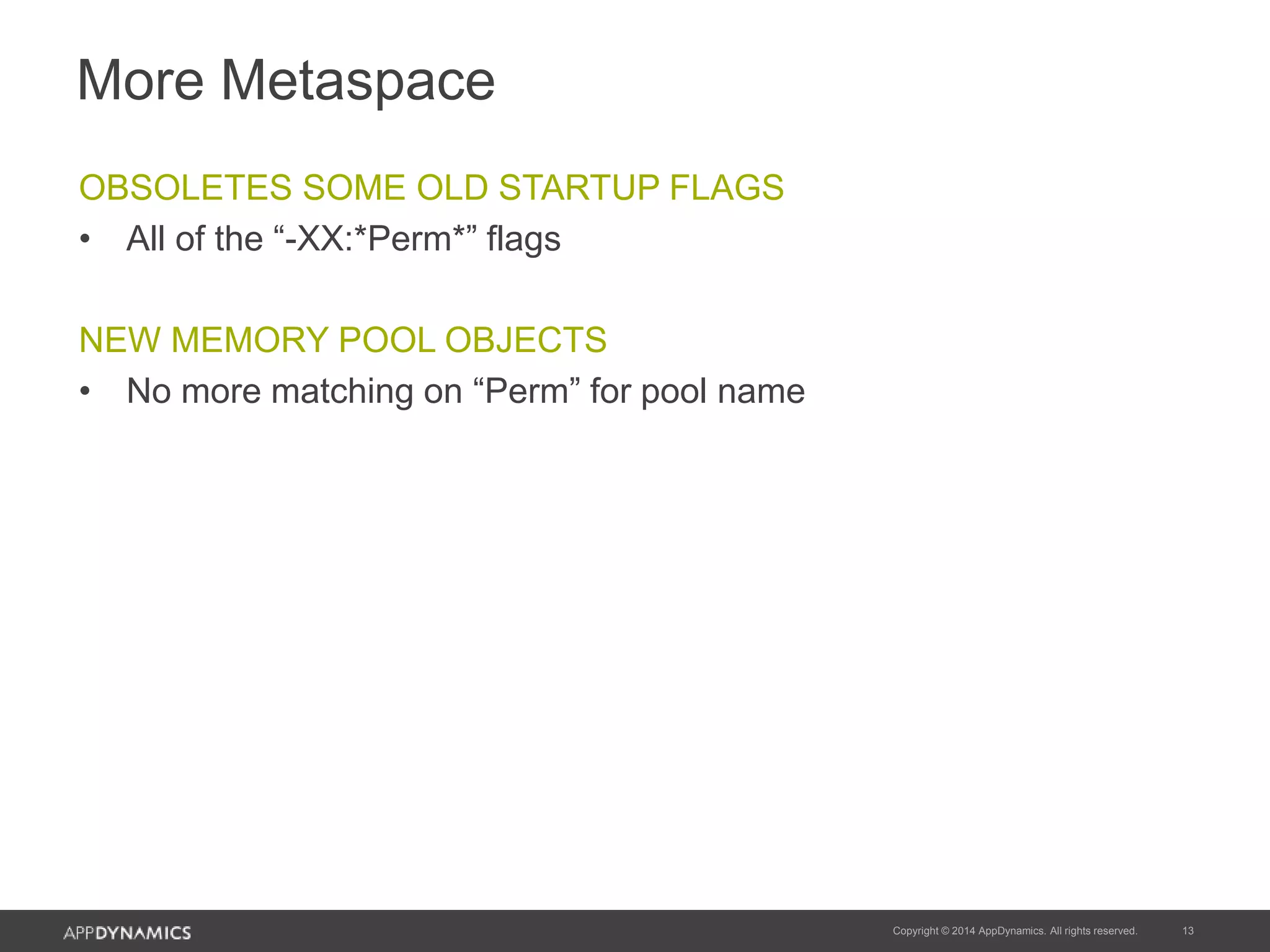 More Metaspace

OBSOLETES SOME OLD STARTUP FLAGS

• All of the “-XX:*Perm*” flags

NEW MEMORY POOL OBJECTS

• No more matching on “Perm” for pool name

APPDYNAMICS

Copyright © 2014 AppDynamics. All rights reserved.

13